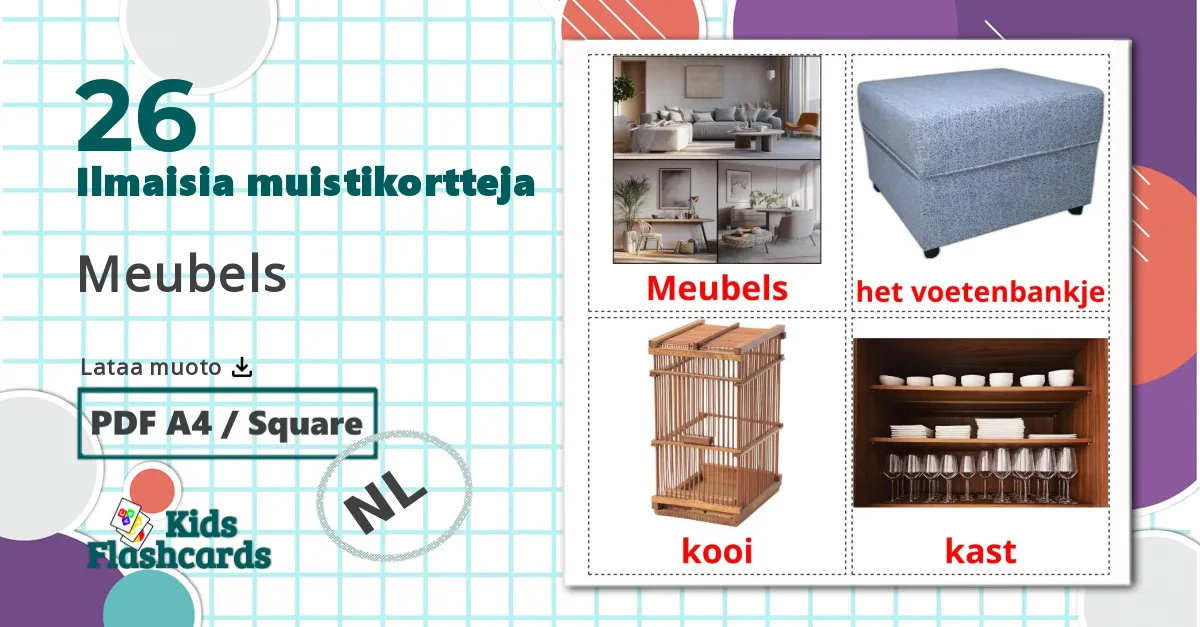 26
Ilmaisia muistikortteja

Meubels

Lataa muoto

PDF A4 / Square

NL

Kids Flashcards

Meubels

het voetenbankje

kooi

kast